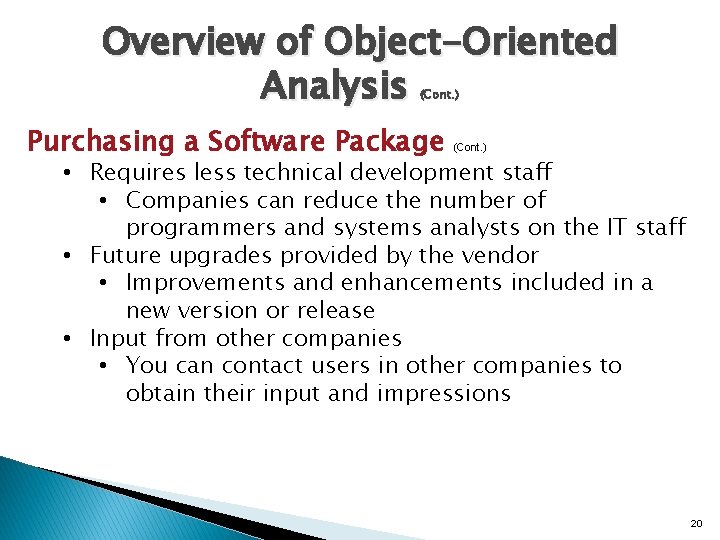 Overview of Object-Oriented Analysis (Cont.)

Purchasing a Software Package (Cont.)

• Requires less technical development staff
• Companies can reduce the number of programmers and systems analysts on the IT staff
• Future upgrades provided by the vendor
• Improvements and enhancements included in a new version or release
• Input from other companies
• You can contact users in other companies to obtain their input and impressions

20